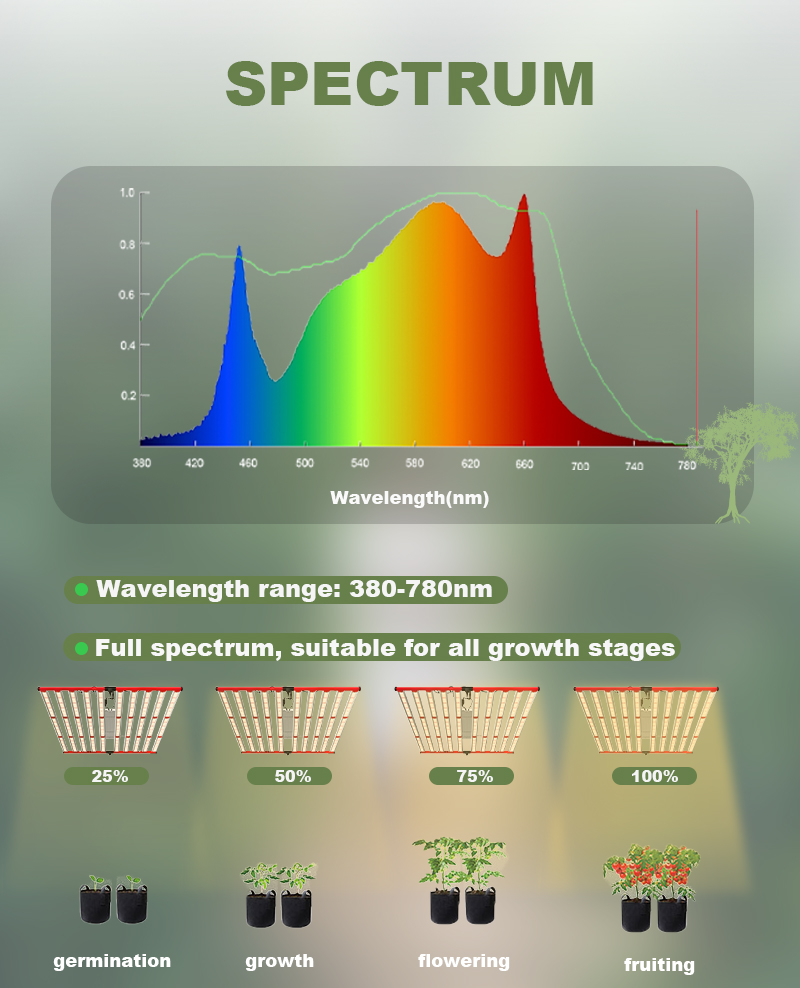 SPECTRUM

1.0
0.8
0.6
0.4
0.2

380 420 460 500 540 580 620 660 700 740 780

Wavelength(nm)

Wavelength range: 380-780nm

Full spectrum, suitable for all growth stages

25%
50%
75%
100%

germination
growth
flowering
fruiting